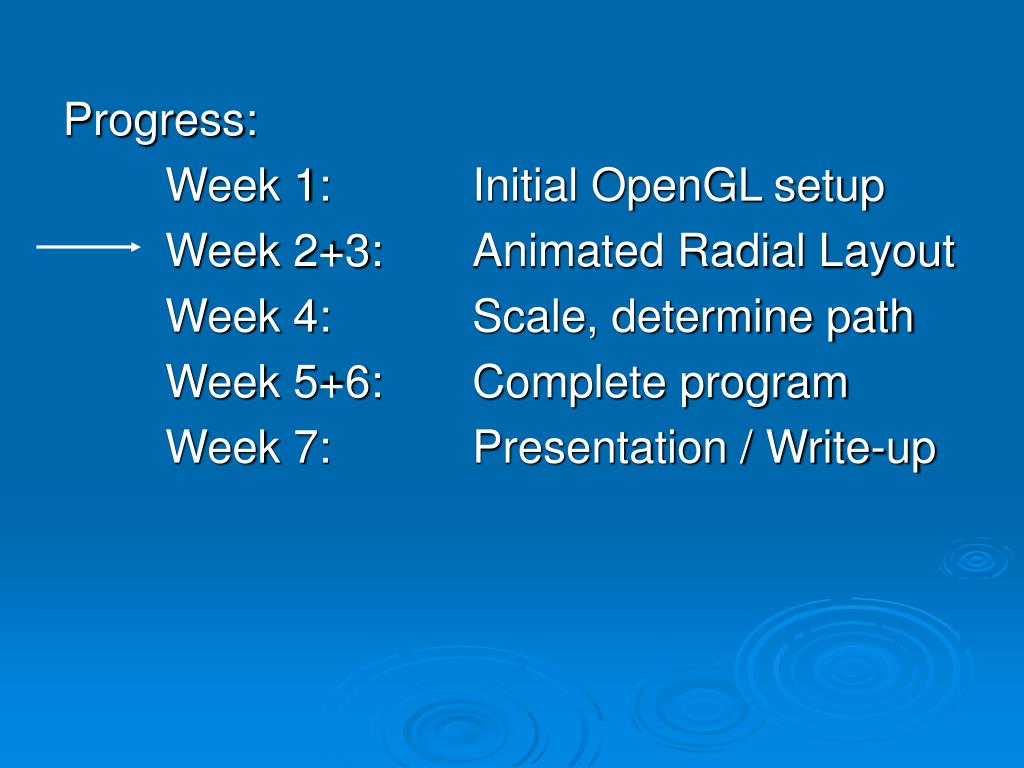 Progress:

Week 1: Initial OpenGL setup
Week 2+3: Animated Radial Layout
Week 4: Scale, determine path
Week 5+6: Complete program
Week 7: Presentation / Write-up